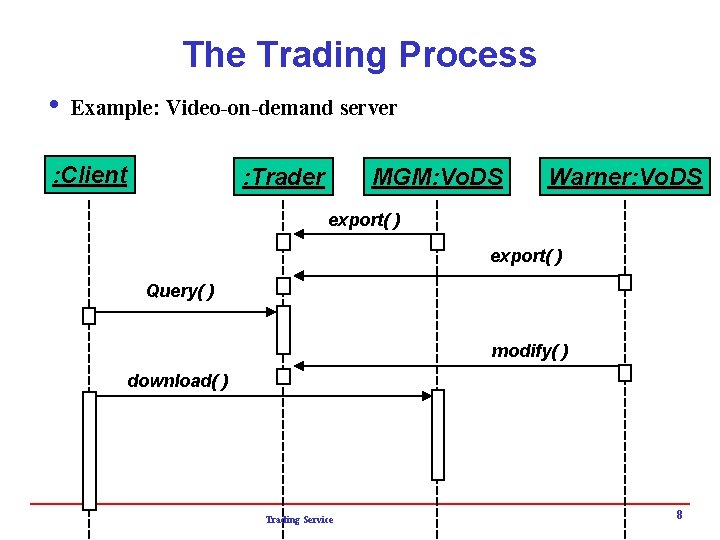 The Trading Process

• Example: Video-on-demand server

:Client

:Trader

MGM:VoDS

Warner:VoDS

export( )

export( )

Query( )

modify( )

download( )

Trading Service

8